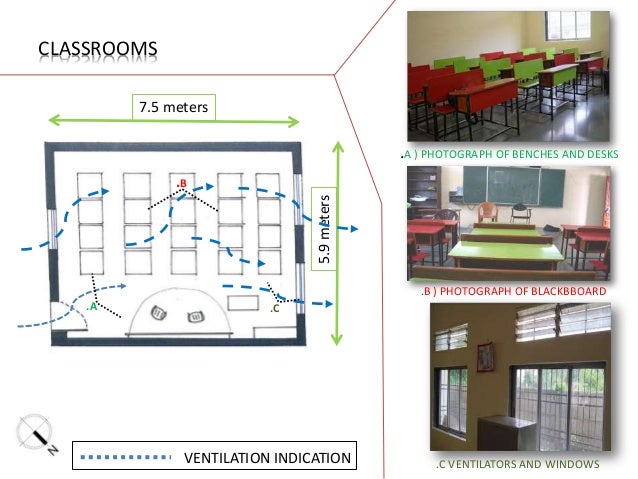 CLASSROOMS

7.5 meters

5.9 meters

.B

.A

.C

N

VENTILATION INDICATION

.A ) PHOTOGRAPH OF BENCHES AND DESKS

.B ) PHOTOGRAPH OF BLACKBBOARD

.C VENTILATORS AND WINDOWS